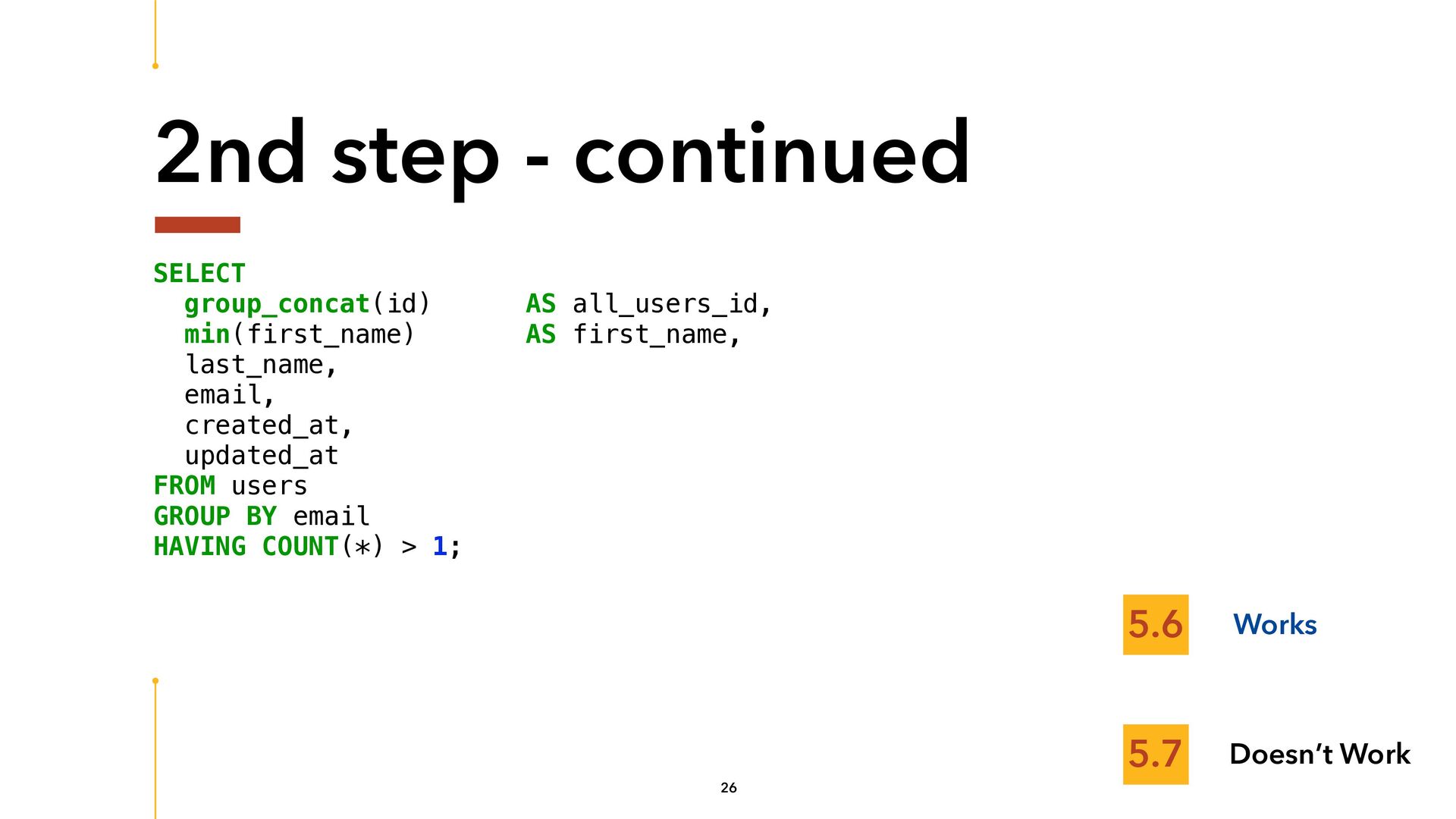 2nd step - continued

SELECT
  group_concat(id)      AS all_users_id,
  min(first_name)       AS first_name,
  last_name,
  email,
  created_at,
  updated_at
FROM users
GROUP BY email
HAVING COUNT(*) > 1;

5.6 Works

5.7 Doesn't Work

26